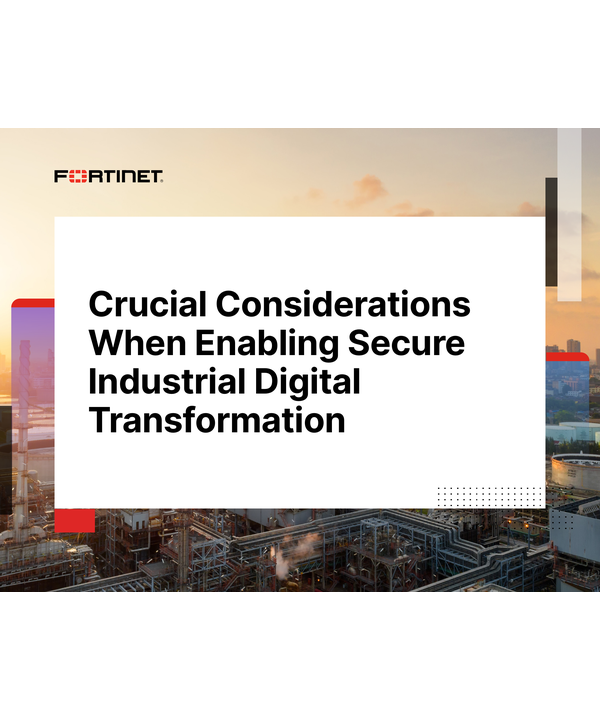 FORTINET.

Crucial Considerations When Enabling Secure Industrial Digital Transformation